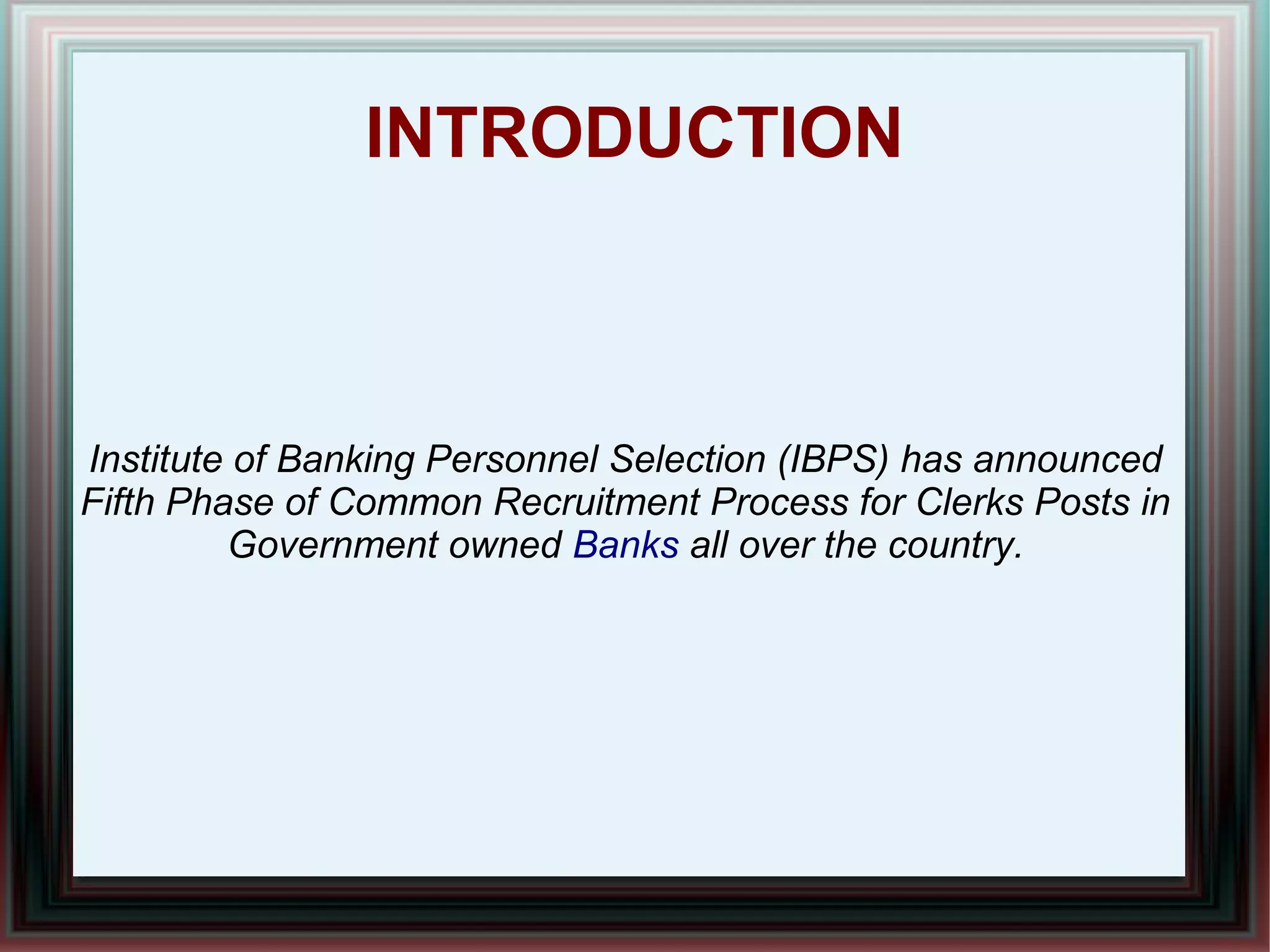 INTRODUCTION

Institute of Banking Personnel Selection (IBPS) has announced Fifth Phase of Common Recruitment Process for Clerks Posts in Government owned Banks all over the country.